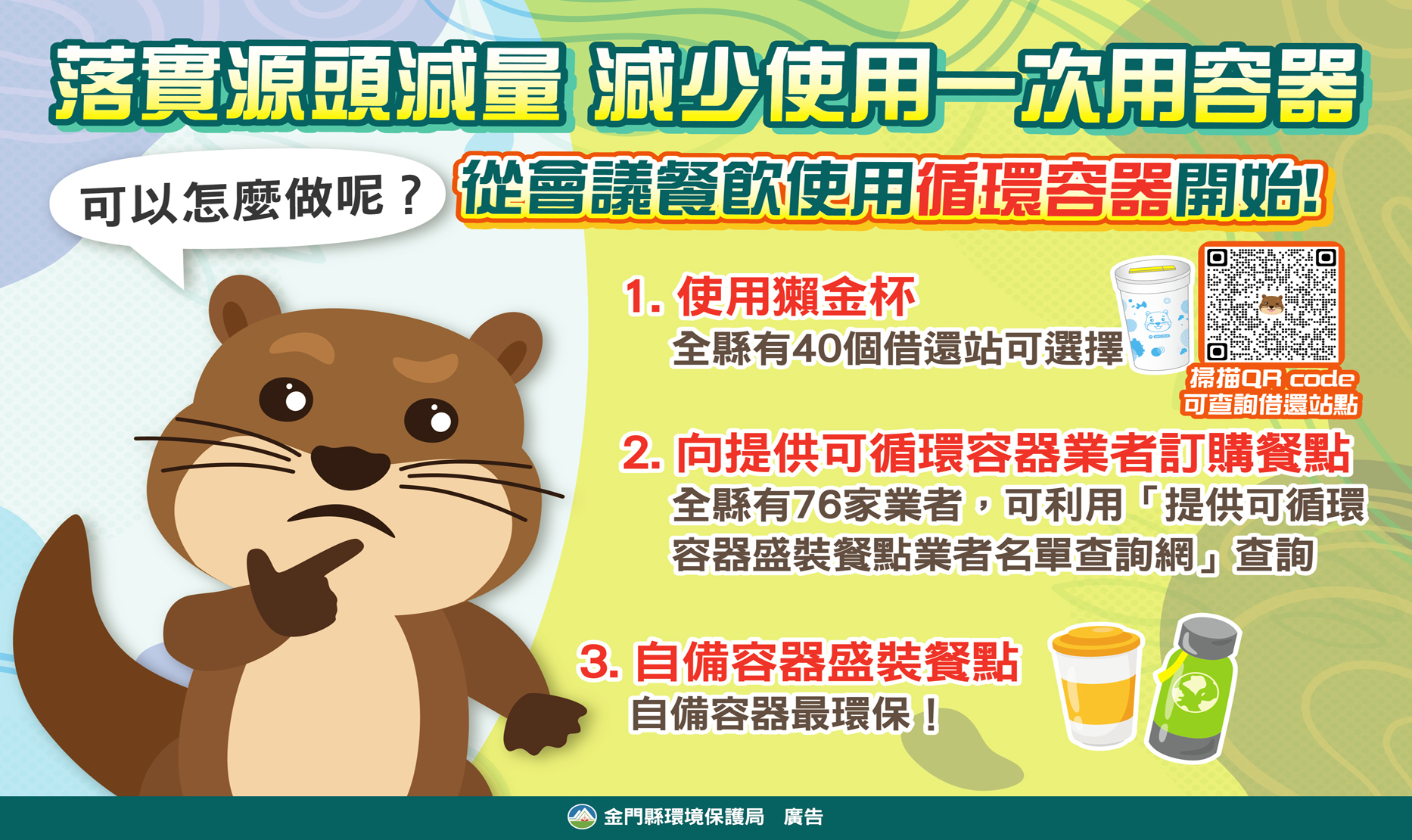 落實源頭減量 減少使用一次用容器

可以怎麼做呢？

從會議餐飲使用循環容器開始!

1. 使用獺金杯
全縣有40個借還站可選擇

掃描QR code
可查詢借還站點

2. 向提供可循環容器業者訂購餐點
全縣有76家業者，可利用「提供可循環容器盛裝餐點業者名單查詢網」查詢

3. 自備容器盛裝餐點
自備容器最環保！

金門縣環境保護局 廣告